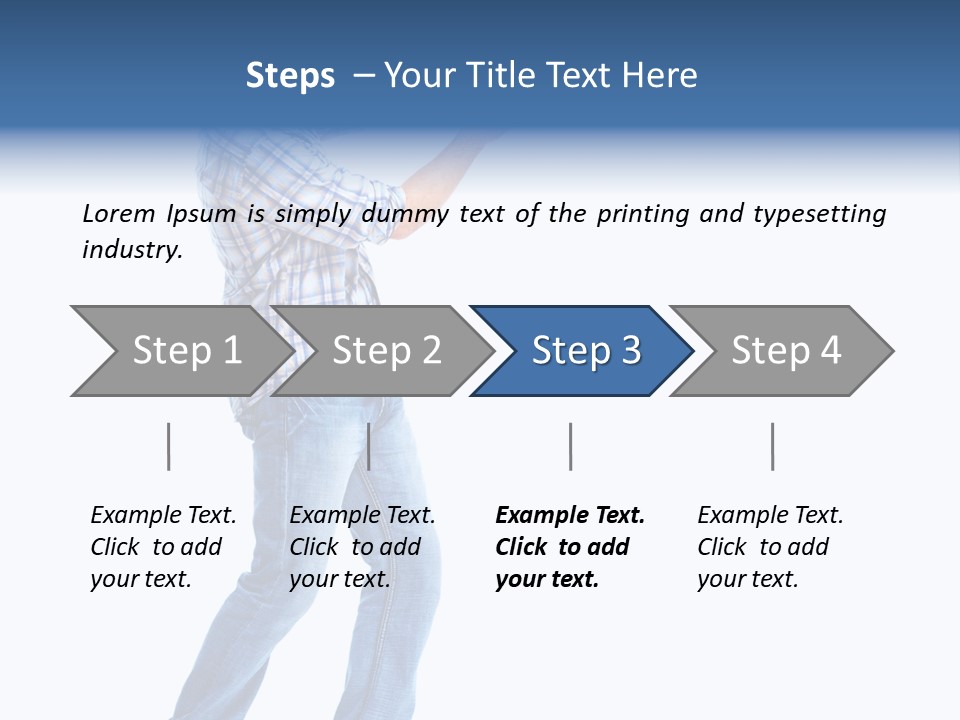 Steps – Your Title Text Here

Lorem Ipsum is simply dummy text of the printing and typesetting industry.

Step 1

Step 2

Step 3

Step 4

Example Text. Click to add your text.

Example Text. Click to add your text.

Example Text. Click to add your text.

Example Text. Click to add your text.